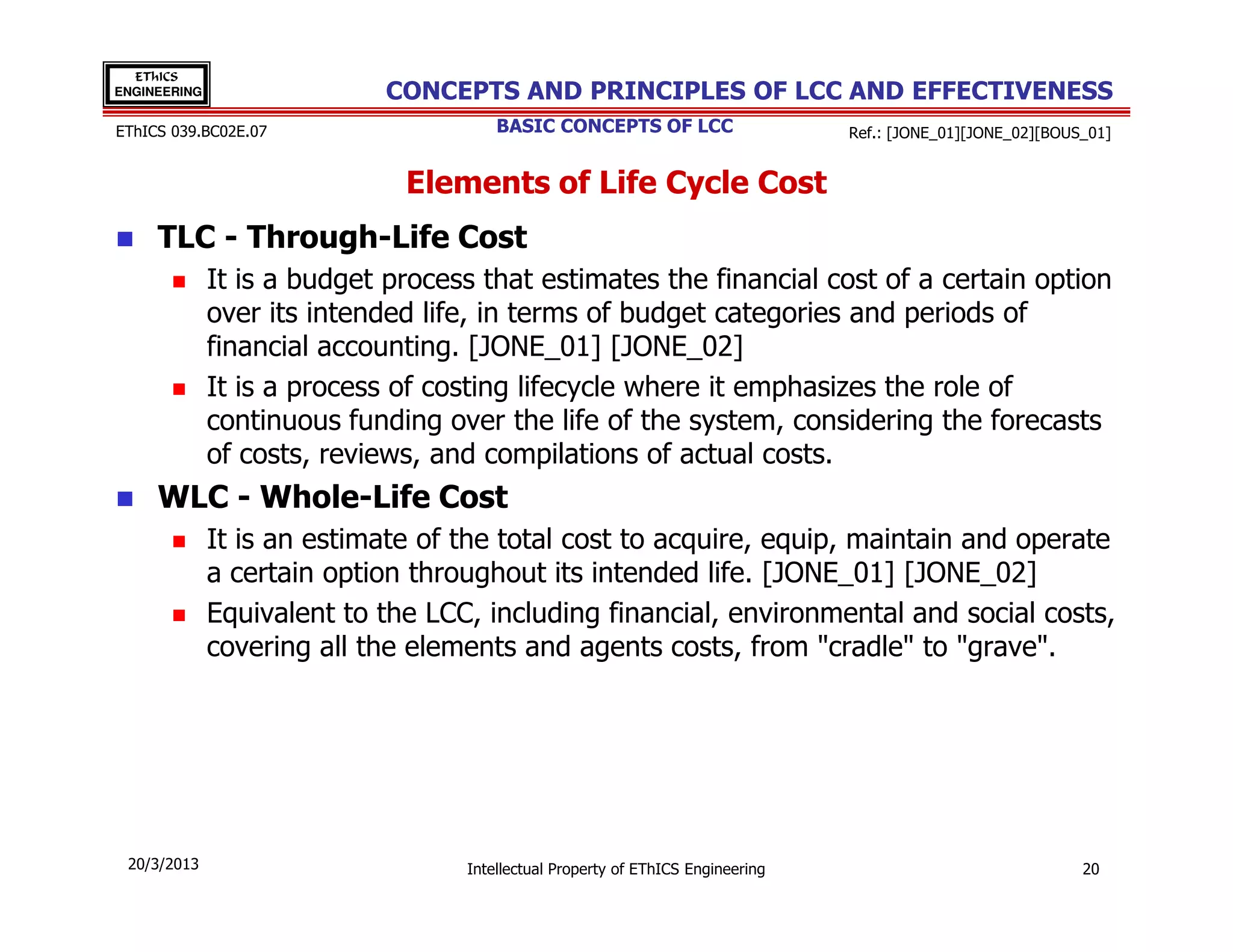 EThICS ENGINEERING

CONCEPTS AND PRINCIPLES OF LCC AND EFFECTIVENESS

EThICS 039.BC02E.07

BASIC CONCEPTS OF LCC

Ref.: [JONE_01][JONE_02][BOUS_01]

Elements of Life Cycle Cost

TLC - Through-Life Cost

It is a budget process that estimates the financial cost of a certain option over its intended life, in terms of budget categories and periods of financial accounting. [JONE_01] [JONE_02]

It is a process of costing lifecycle where it emphasizes the role of continuous funding over the life of the system, considering the forecasts of costs, reviews, and compilations of actual costs.

WLC - Whole-Life Cost

It is an estimate of the total cost to acquire, equip, maintain and operate a certain option throughout its intended life. [JONE_01] [JONE_02]

Equivalent to the LCC, including financial, environmental and social costs, covering all the elements and agents costs, from "cradle" to "grave".

20/3/2013

Intellectual Property of EThICS Engineering

20